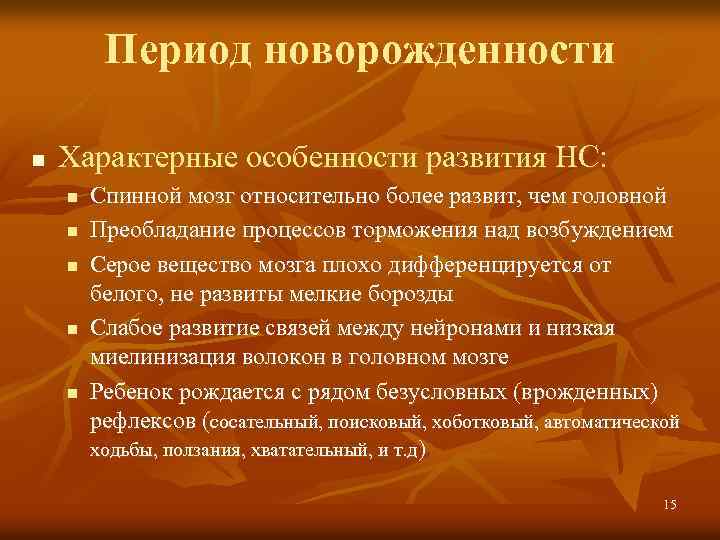 Период новорожденности

Характерные особенности развития НС:

Спинной мозг относительно более развит, чем головной

Преобладание процессов торможения над возбуждением

Серое вещество мозга плохо дифференцируется от белого, не развиты мелкие борозды

Слабое развитие связей между нейронами и низкая миелинизация волокон в головном мозге

Ребенок рождается с рядом безусловных (врожденных) рефлексов (сосательный, поисковый, хоботковый, автоматической ходьбы, ползания, хватательный, и т.д)

15